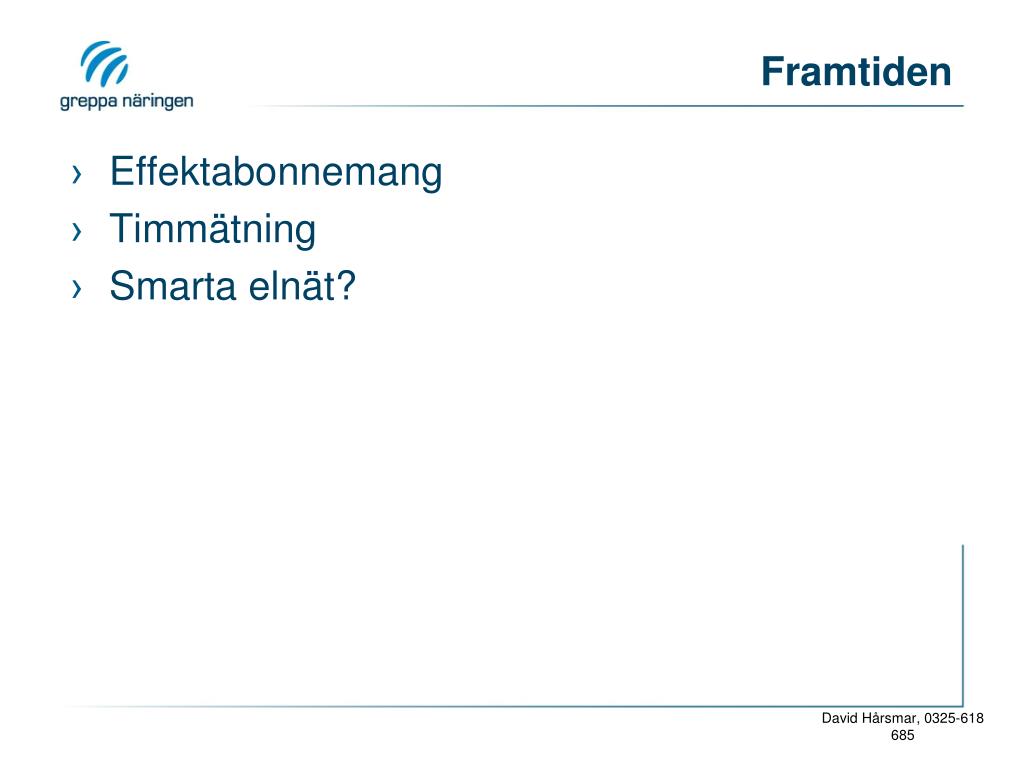 greppa näringen

Framtiden

› Effektabonnemang
› Timmätning
› Smarta elnät?

David Hårsmar, 0325-618 685